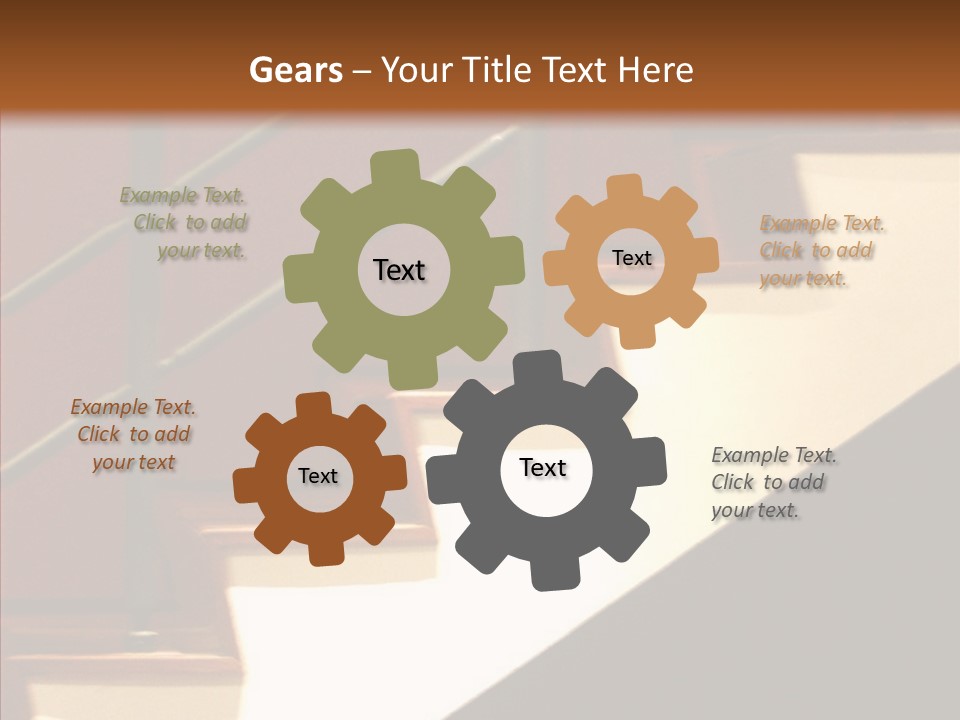 Gears – Your Title Text Here

Example Text. Click to add your text.

Text

Text

Example Text. Click to add your text.

Example Text. Click to add your text

Text

Text

Example Text. Click to add your text.